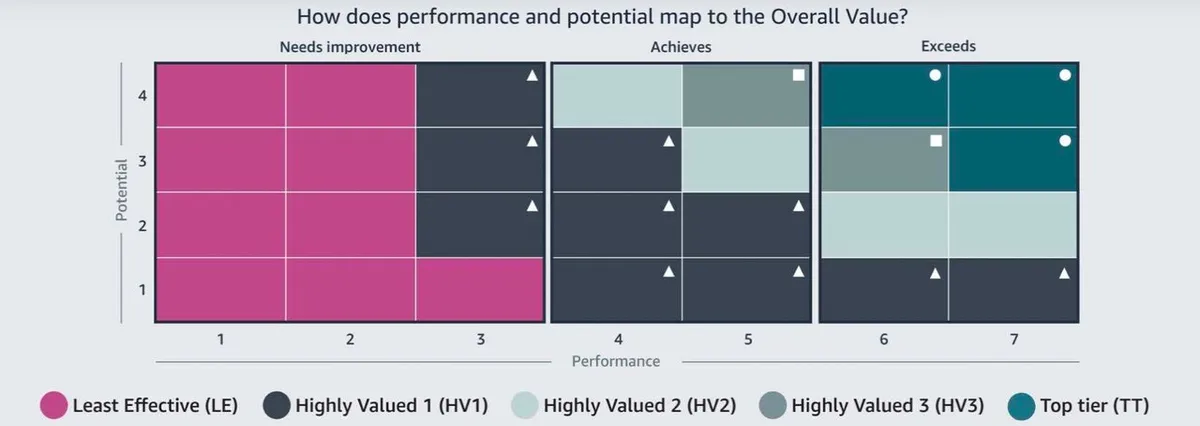 How does performance and potential map to the Overall Value?

Needs improvement

Achieves

Exceeds

Potential

4
3
2
1

1
2
3
4
5
6
7

Performance

Least Effective (LE)
Highly Valued 1 (HV1)
Highly Valued 2 (HV2)
Highly Valued 3 (HV3)
Top tier (TT)